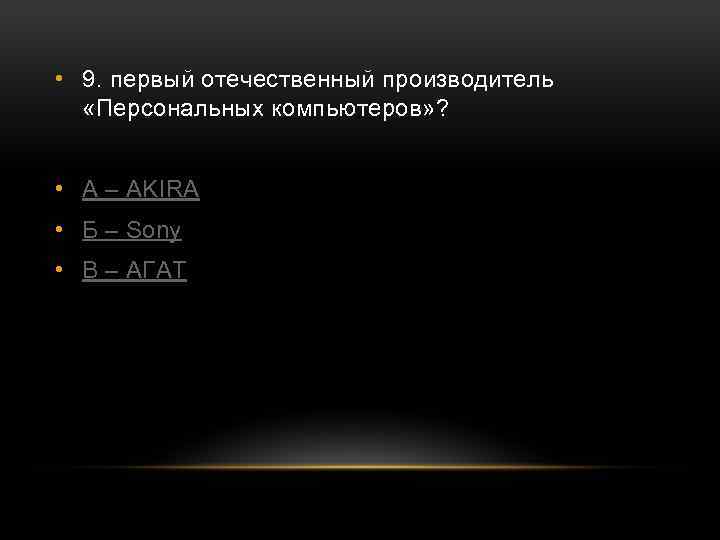 • 9. первый отечественный производитель «Персональных компьютеров»?

• А – AKIRA
• Б – Sony
• В – АГАТ